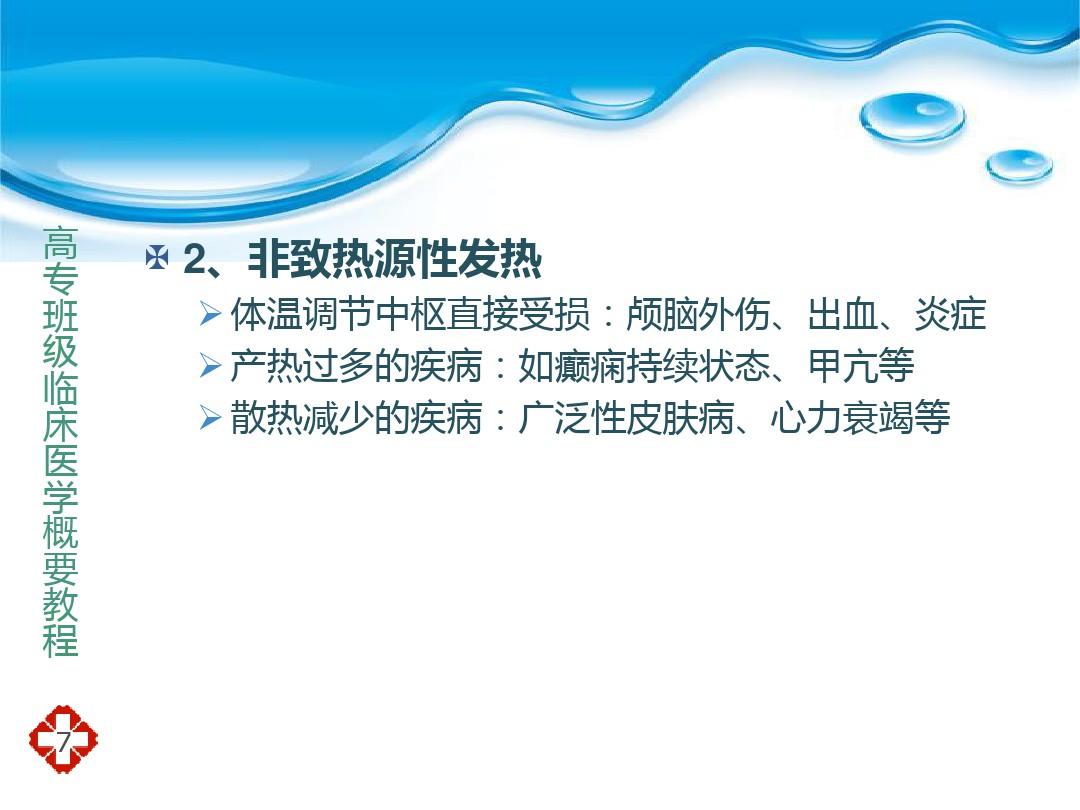 高专班级临床医学概要教程

2、非致热源性发热

体温调节中枢直接受损：颅脑外伤、出血、炎症

产热过多的疾病：如癫痫持续状态、甲亢等

散热减少的疾病：广泛性皮肤病、心力衰竭等

7